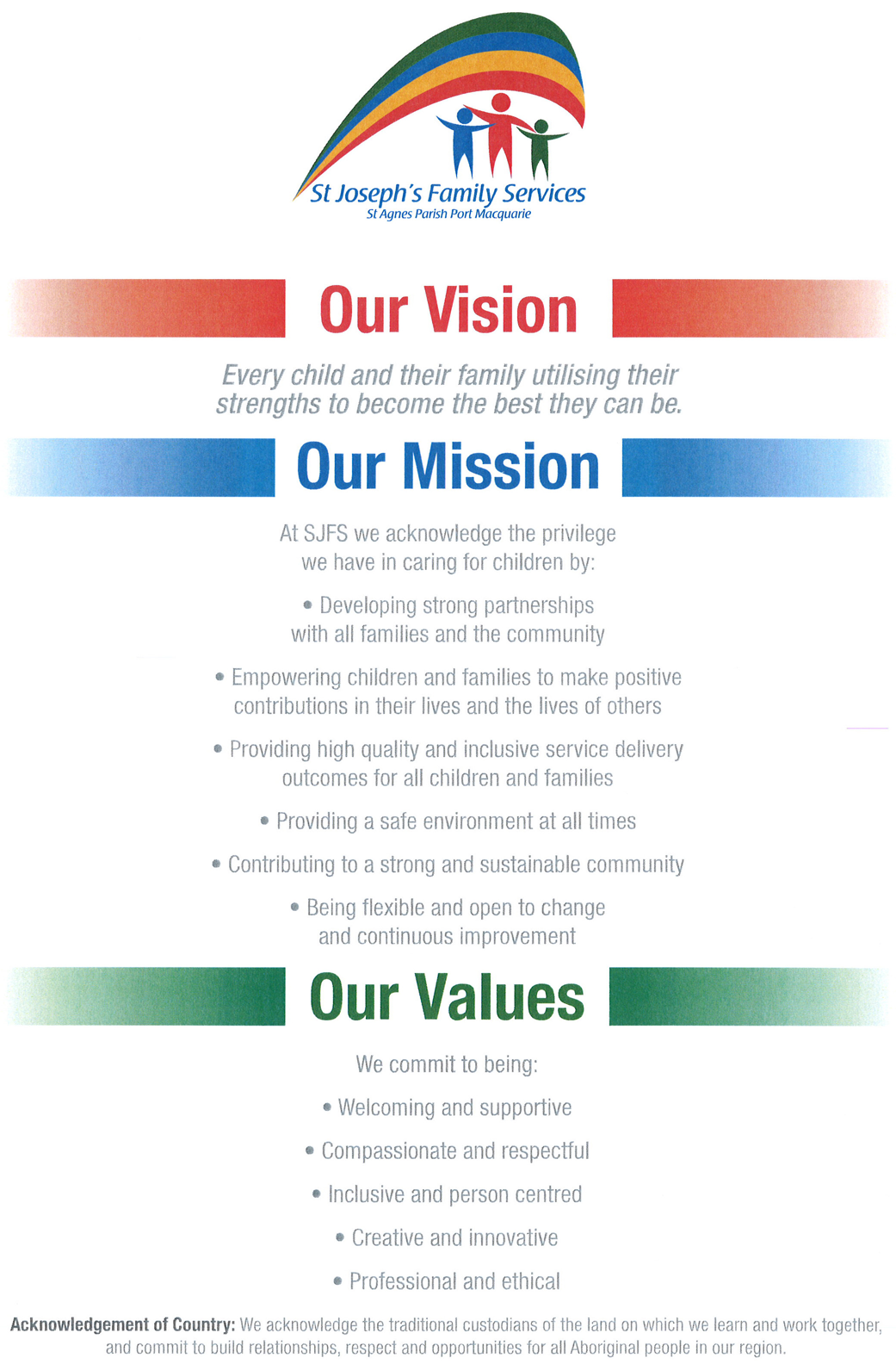 St Joseph's Family Services
St Agnes Parish Port Macquarie

Our Vision

Every child and their family utilising their strengths to become the best they can be.

Our Mission

At SJFS we acknowledge the privilege we have in caring for children by:

• Developing strong partnerships with all families and the community

• Empowering children and families to make positive contributions in their lives and the lives of others

• Providing high quality and inclusive service delivery outcomes for all children and families

• Providing a safe environment at all times

• Contributing to a strong and sustainable community

• Being flexible and open to change and continuous improvement

Our Values

We commit to being:

• Welcoming and supportive

• Compassionate and respectful

• Inclusive and person centred

• Creative and innovative

• Professional and ethical

Acknowledgement of Country: We acknowledge the traditional custodians of the land on which we learn and work together, and commit to build relationships, respect and opportunities for all Aboriginal people in our region.